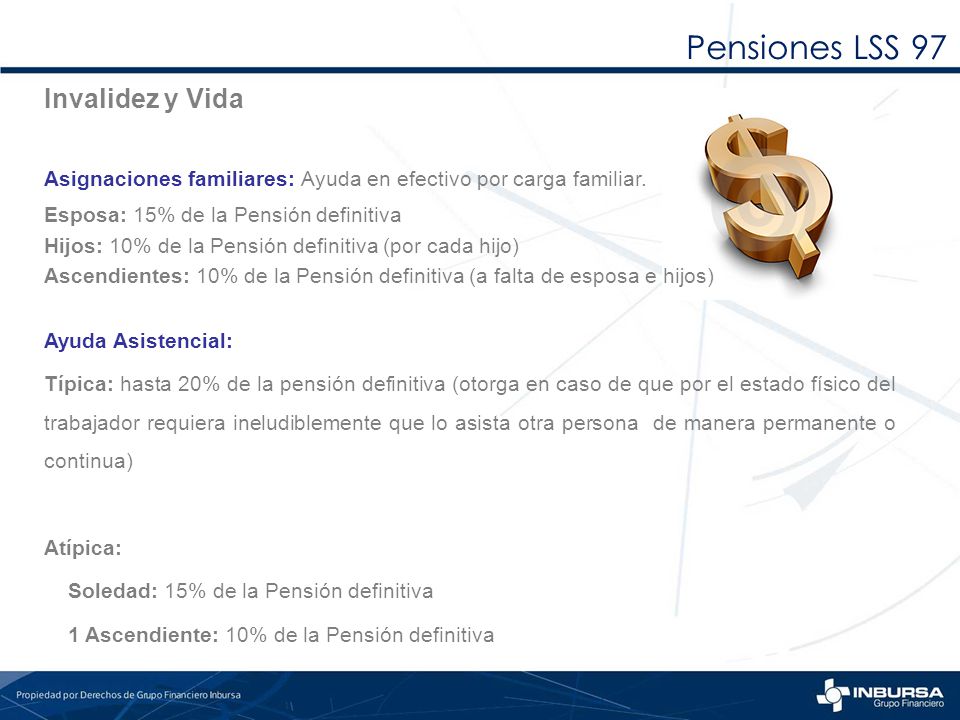 Pensiones LSS 97

Invalidez y Vida

Asignaciones familiares: Ayuda en efectivo por carga familiar.

Esposa: 15% de la Pensión definitiva
Hijos: 10% de la Pensión definitiva (por cada hijo)
Ascendientes: 10% de la Pensión definitiva (a falta de esposa e hijos)

Ayuda Asistencial:

Típica: hasta 20% de la pensión definitiva (otorga en caso de que por el estado físico del trabajador requiera ineludiblemente que lo asista otra persona de manera permanente o continua)

Atípica:

Soledad: 15% de la Pensión definitiva

1 Ascendiente: 10% de la Pensión definitiva

Propiedad por Derechos de Grupo Financiero Inbursa

INBURSA
Grupo Financiero